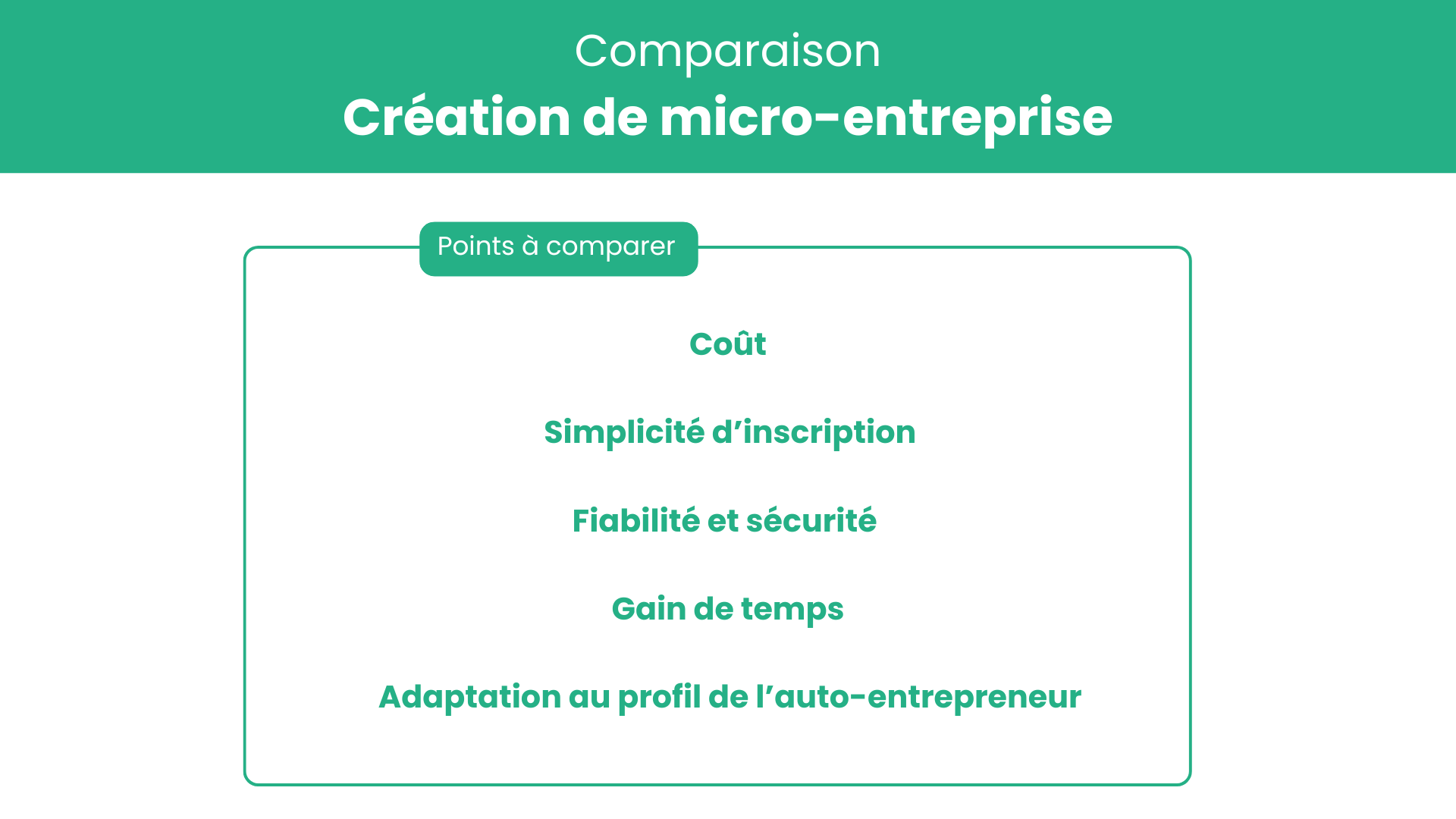 Comparaison
Création de micro-entreprise

Points à comparer

Coût

Simplicité d'inscription

Fiabilité et sécurité

Gain de temps

Adaptation au profil de l'auto-entrepreneur